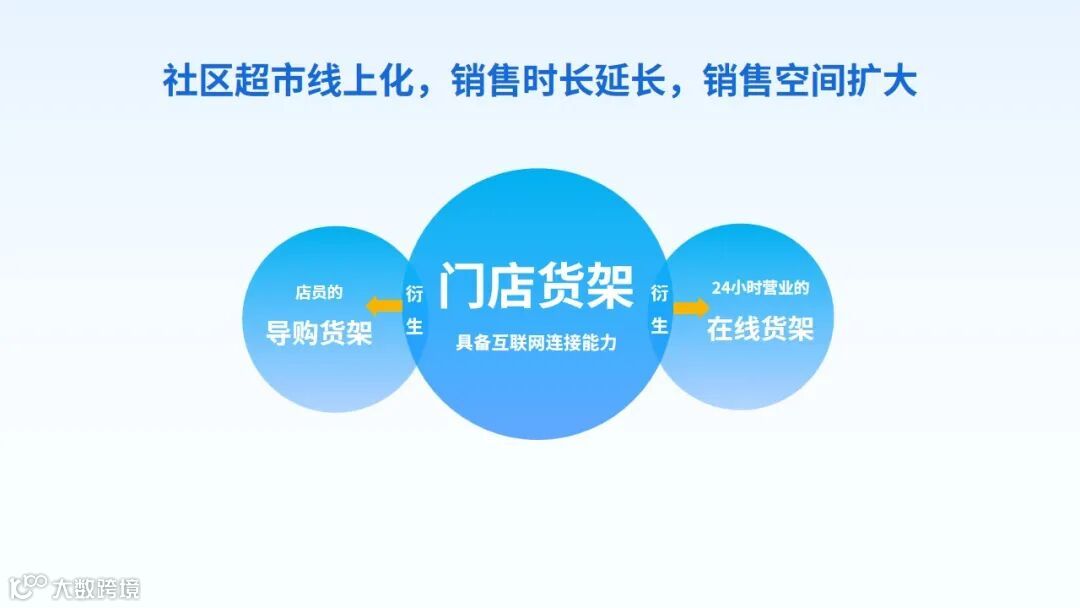 社区超市线上化，销售时长延长，销售空间扩大

店员的
导购货架

衍生

门店货架
具备互联网连接能力

衍生

24小时营业的
在线货架

大数跨境